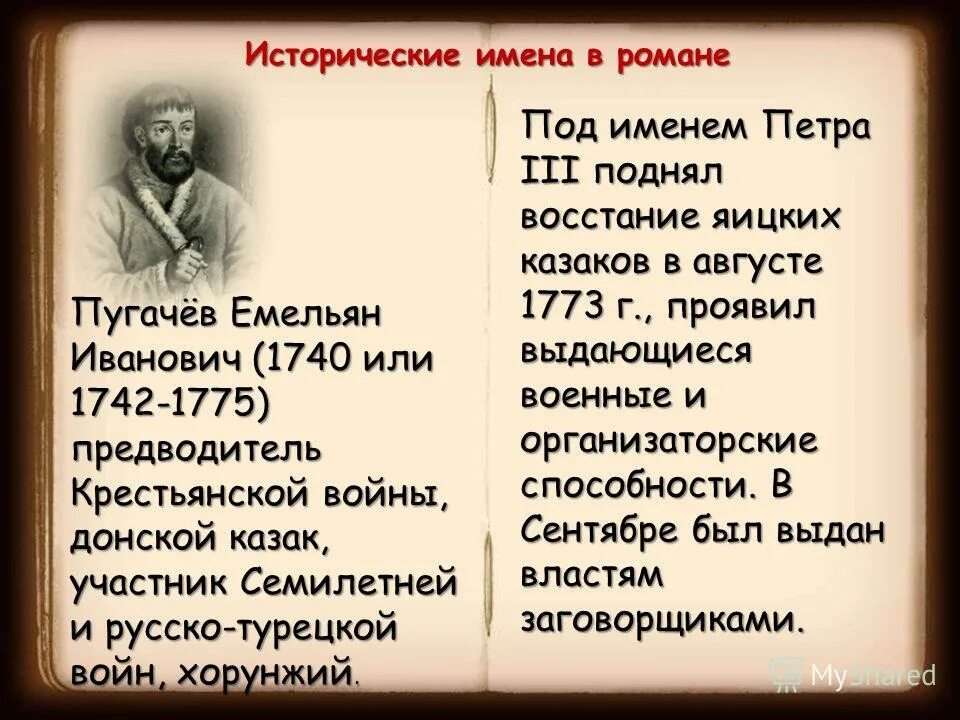 Исторические имена в романе

Пугачёв Емельян Иванович (1740 или 1742-1775) предводитель Крестьянской войны, донской казак, участник Семилетней и русско-турецкой войн, хорунжий.

Под именем Петра III поднял восстание яицких казаков в августе 1773 г., проявил выдающиеся военные и организаторские способности. В Сентябре был выдан властям заговорщиками.

MyShared